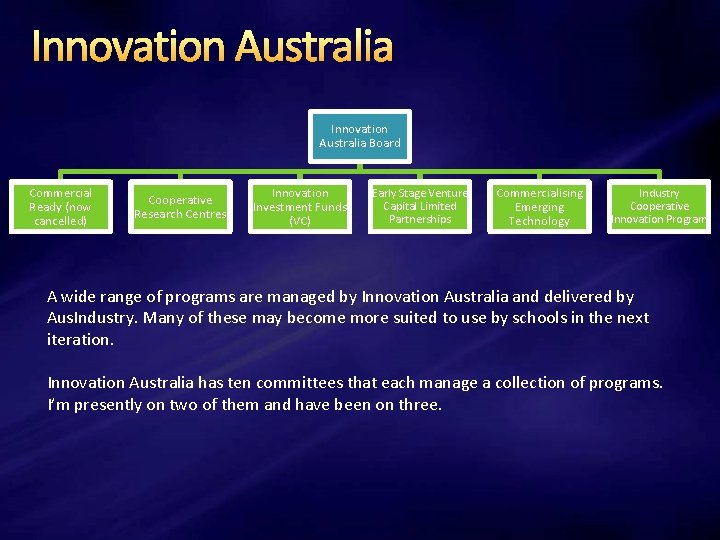 Innovation Australia

Innovation Australia Board

Commercial Ready (now cancelled)

Cooperative Research Centres

Innovation Investment Funds (VC)

Early Stage Venture Capital Limited Partnerships

Commercialising Emerging Technology

Industry Cooperative Innovation Program

A wide range of programs are managed by Innovation Australia and delivered by AusIndustry. Many of these may become more suited to use by schools in the next iteration.

Innovation Australia has ten committees that each manage a collection of programs. I'm presently on two of them and have been on three.